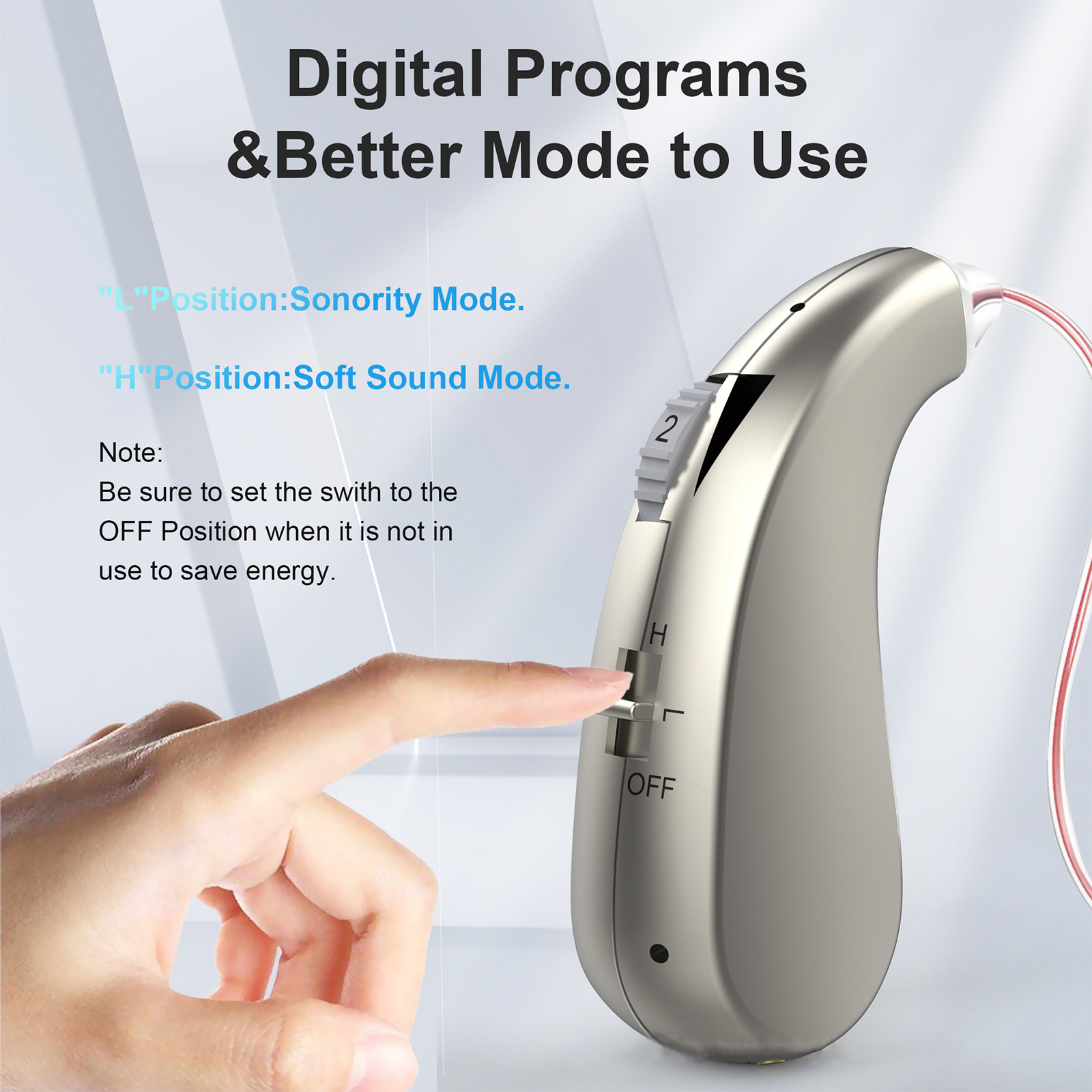 Digital Programs
&Better Mode to Use

"L"Position:Sonority Mode.

"H"Position:Soft Sound Mode.

Note:
Be sure to set the swith to the OFF Position when it is not in use to save energy.

2

H

L

OFF